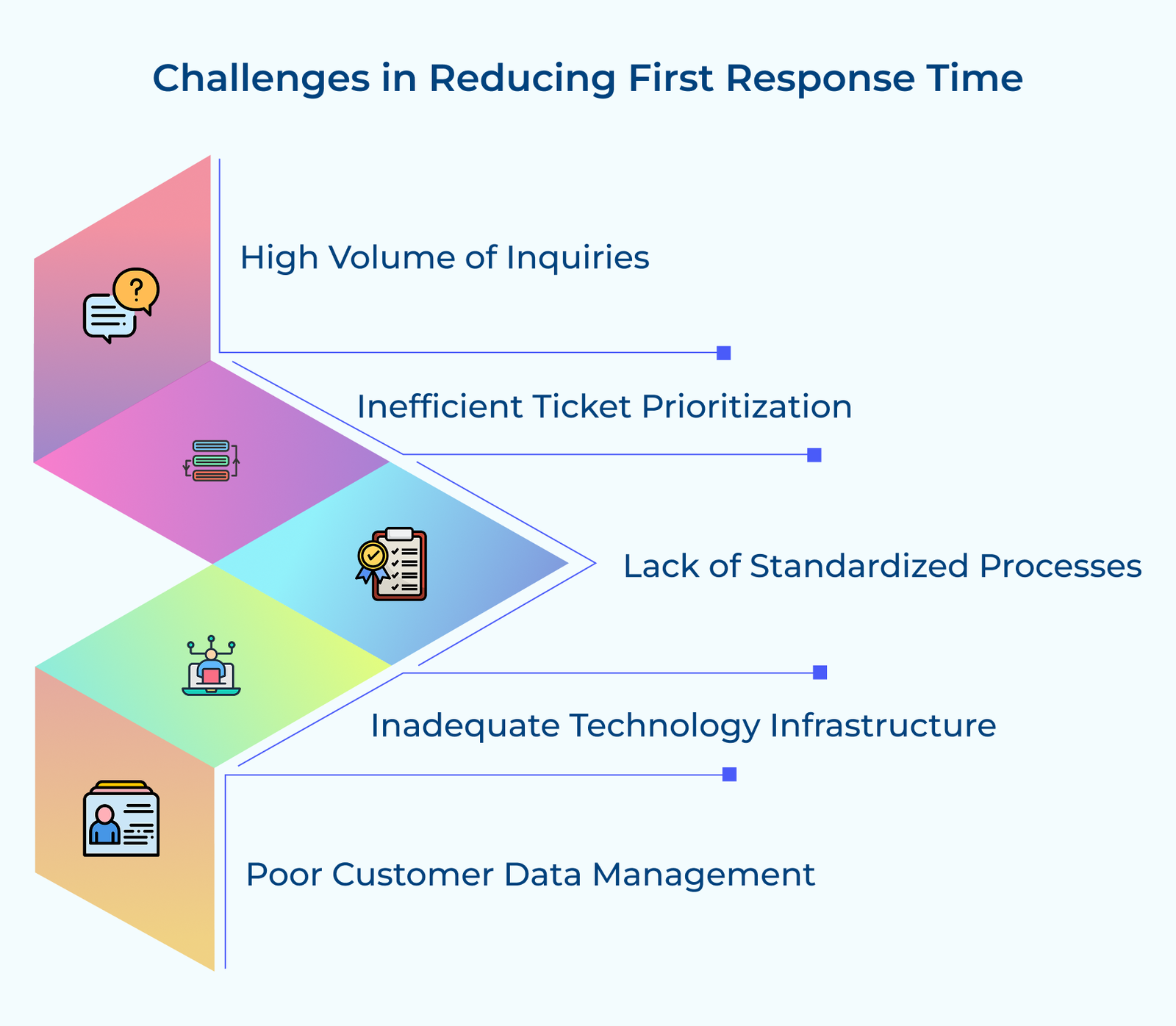 Challenges in Reducing First Response Time

High Volume of Inquiries

Inefficient Ticket Prioritization

Lack of Standardized Processes

Inadequate Technology Infrastructure

Poor Customer Data Management